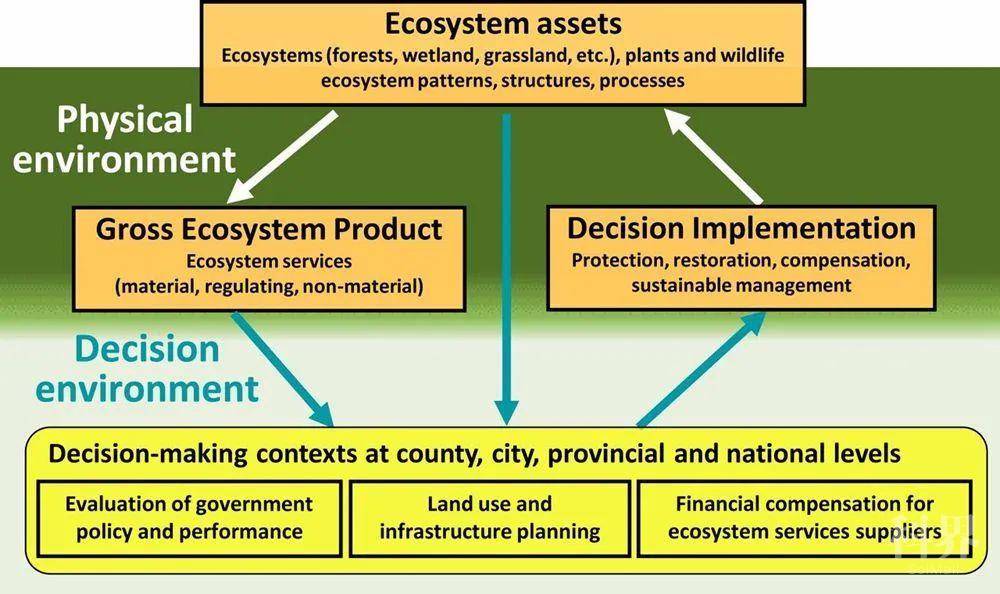 Ecosystem assets
Ecosystems (forests, wetland, grassland, etc.), plants and wildlife ecosystem patterns, structures, processes

Physical environment

Gross Ecosystem Product
Ecosystem services (material, regulating, non-material)

Decision Implementation
Protection, restoration, compensation, sustainable management

Decision environment

Decision-making contexts at county, city, provincial and national levels

Evaluation of government policy and performance

Land use and infrastructure planning

Financial compensation for ecosystem services suppliers